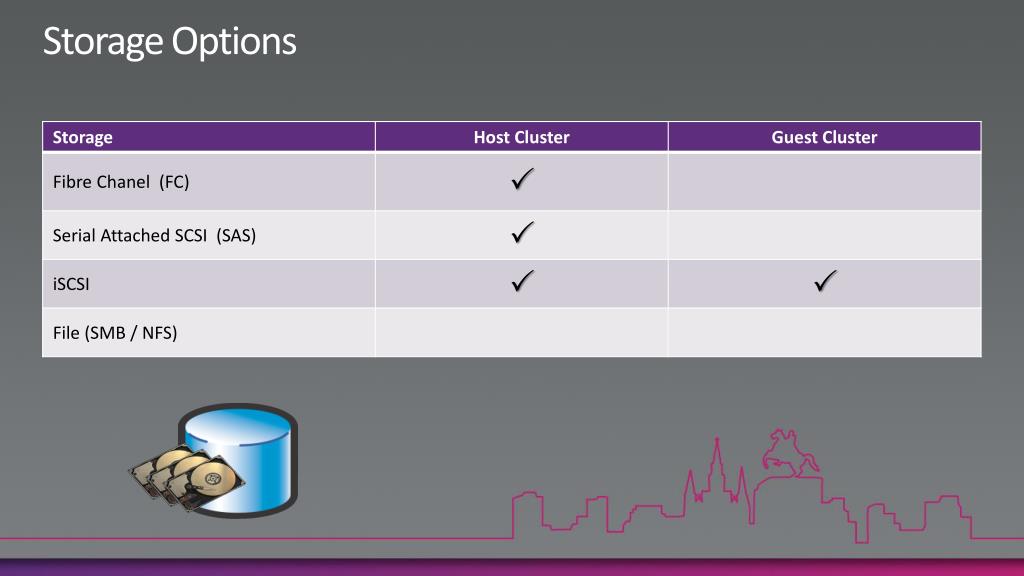 Storage Options

| Storage | Host Cluster | Guest Cluster |
|---|---|---|
| Fibre Chanel (FC) | ✓ | |
| Serial Attached SCSI (SAS) | ✓ | |
| iSCSI | ✓ | ✓ |
| File (SMB / NFS) | | |